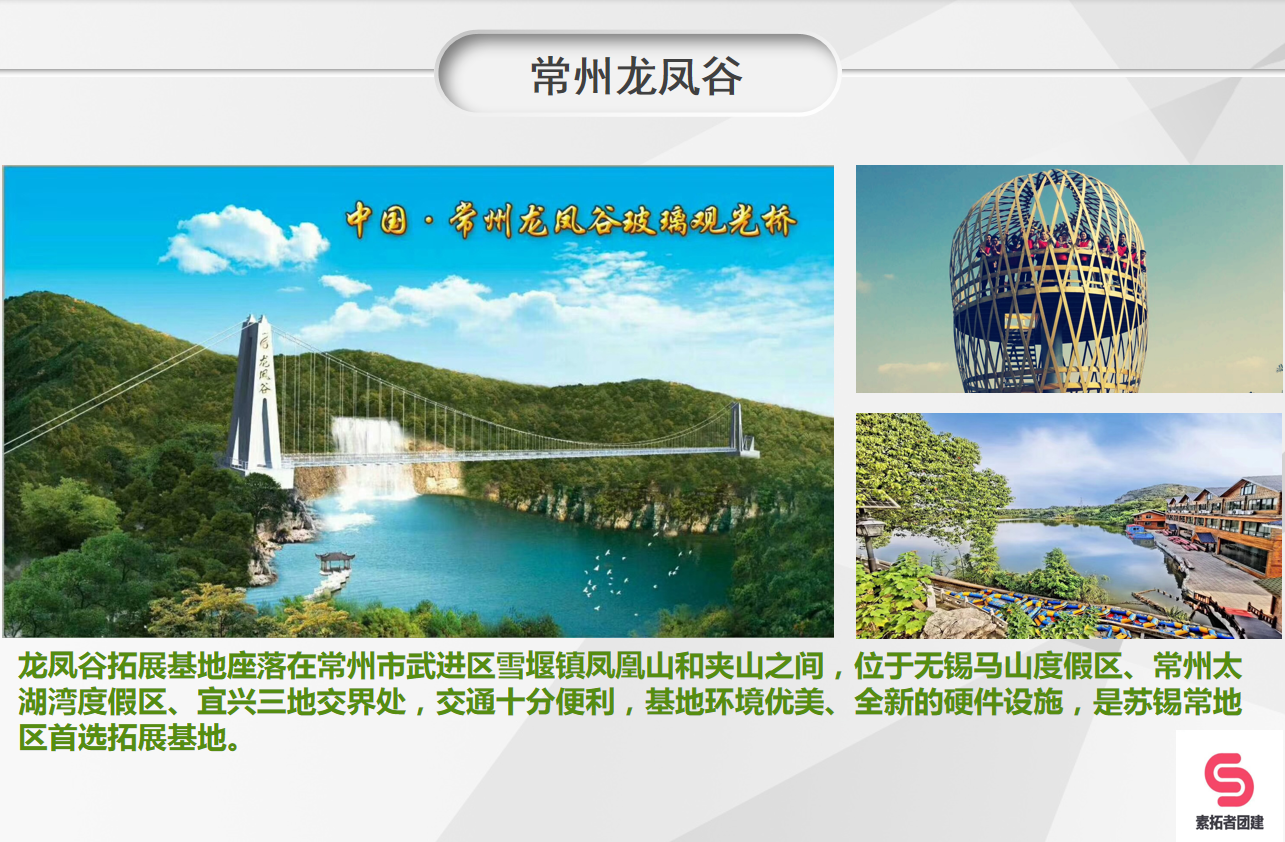 常州龙凤谷

中国·常州龙凤谷玻璃观光桥

龙凤谷

龙凤谷拓展基地座落在常州市武进区雪堰镇凤凰山和夹山之间，位于无锡马山度假区、常州太湖湾度假区、宜兴三地交界处，交通十分便利，基地环境优美、全新的硬件设施，是苏锡常地区首选拓展基地。

素拓者团建